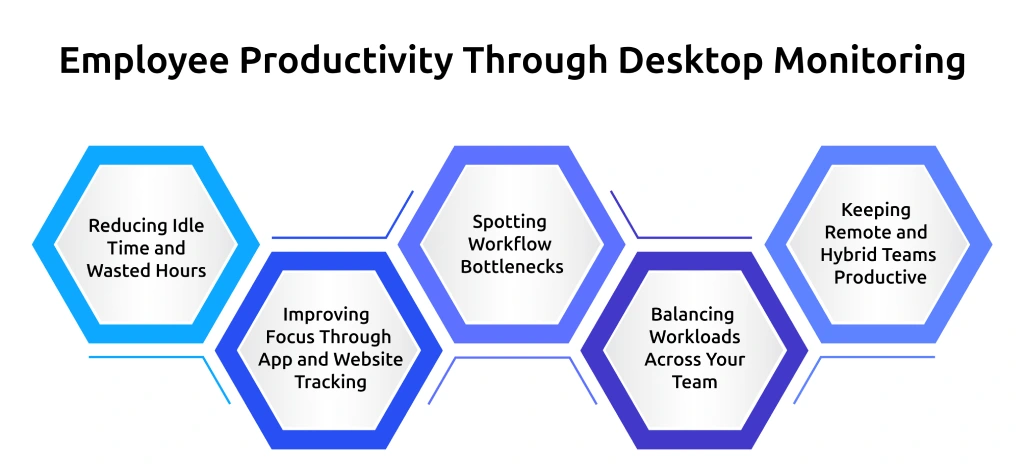 Employee Productivity Through Desktop Monitoring

Reducing Idle Time and Wasted Hours

Improving Focus Through App and Website Tracking

Spotting Workflow Bottlenecks

Balancing Workloads Across Your Team

Keeping Remote and Hybrid Teams Productive